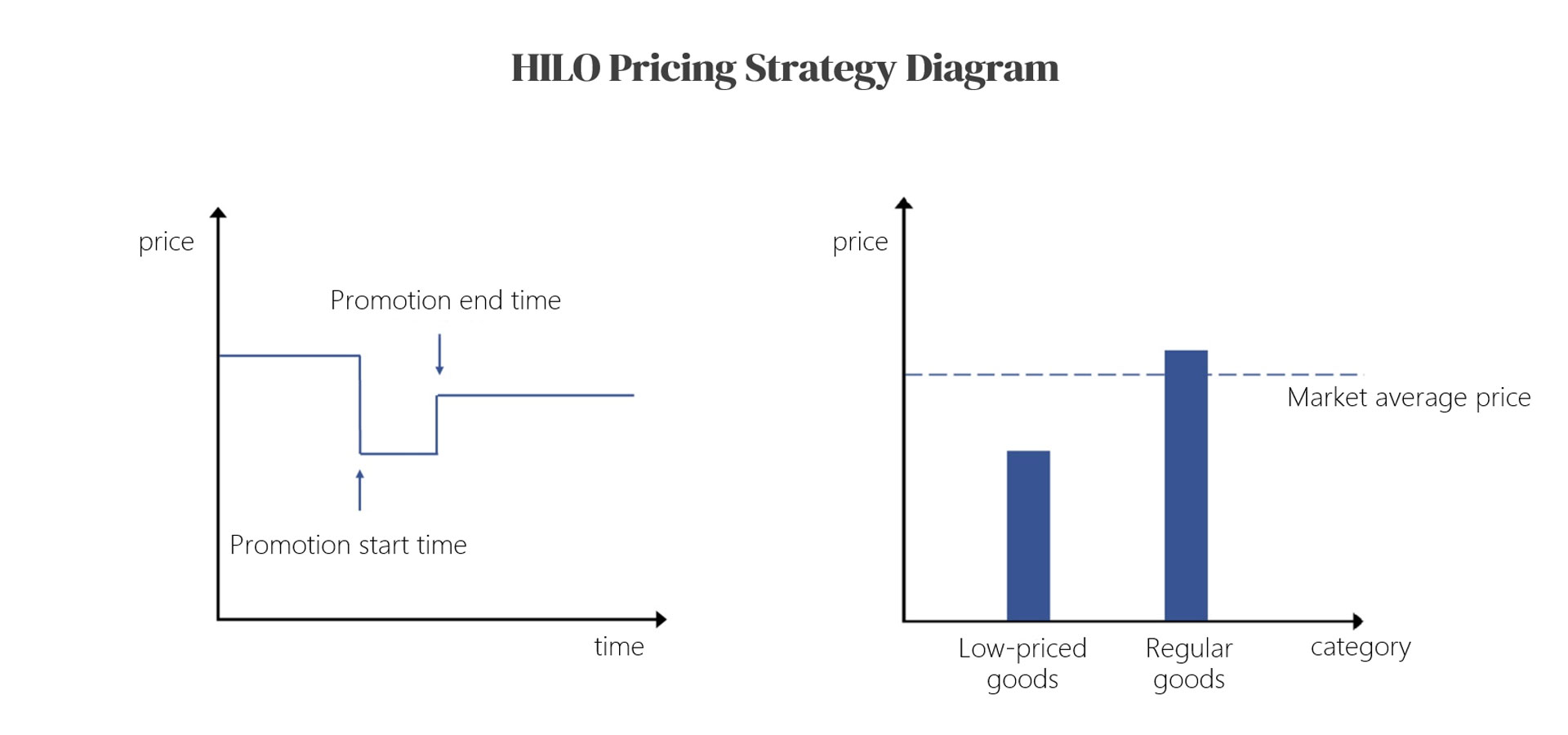 HILO Pricing Strategy Diagram

price

Promotion end time

Promotion start time

time

price

Market average price

Low-priced goods

Regular goods

category